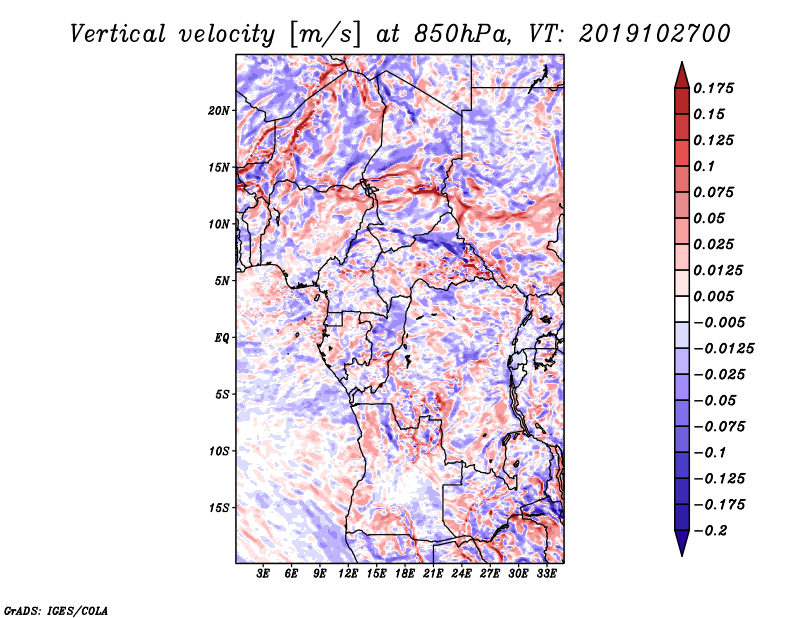 Vertical velocity [m/s] at 850hPa, VT: 2019102700

20N
15N
10N
5N
EQ
5S
10S
15S

3E 6E 9E 12E 15E 18E 21E 24E 27E 30E 33E

0.175
0.15
0.125
0.1
0.075
0.05
0.025
0.0125
0.005
−0.005
−0.0125
−0.025
−0.05
−0.075
−0.1
−0.125
−0.175
−0.2

GrADS: IGES/COLA